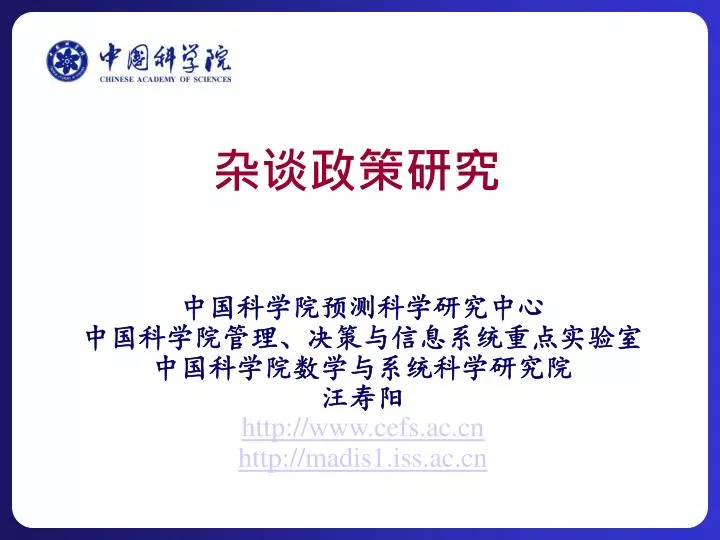 中国科学院
CHINESE ACADEMY OF SCIENCES

杂谈政策研究

中国科学院预测科学研究中心
中国科学院管理、决策与信息系统重点实验室
中国科学院数学与系统科学研究院
汪寿阳
http://www.cefs.ac.cn
http://madis1.iss.ac.cn